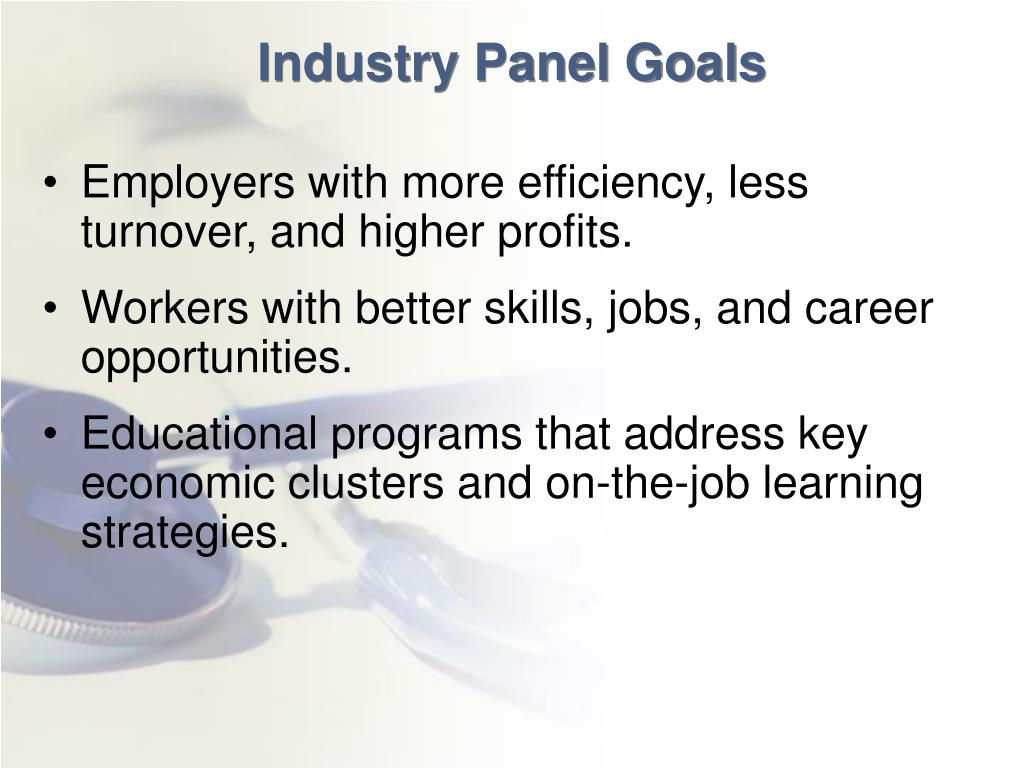 Industry Panel Goals

• Employers with more efficiency, less turnover, and higher profits.

• Workers with better skills, jobs, and career opportunities.

• Educational programs that address key economic clusters and on-the-job learning strategies.